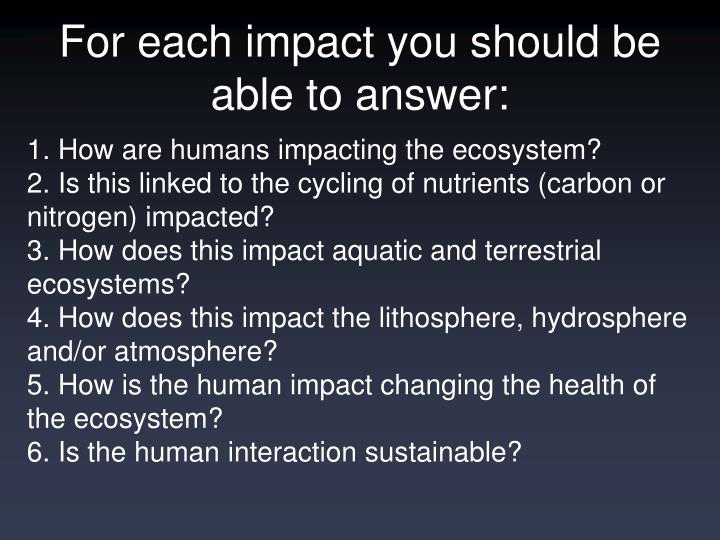 For each impact you should be able to answer:

1. How are humans impacting the ecosystem?
2. Is this linked to the cycling of nutrients (carbon or nitrogen) impacted?
3. How does this impact aquatic and terrestrial ecosystems?
4. How does this impact the lithosphere, hydrosphere and/or atmosphere?
5. How is the human impact changing the health of the ecosystem?
6. Is the human interaction sustainable?